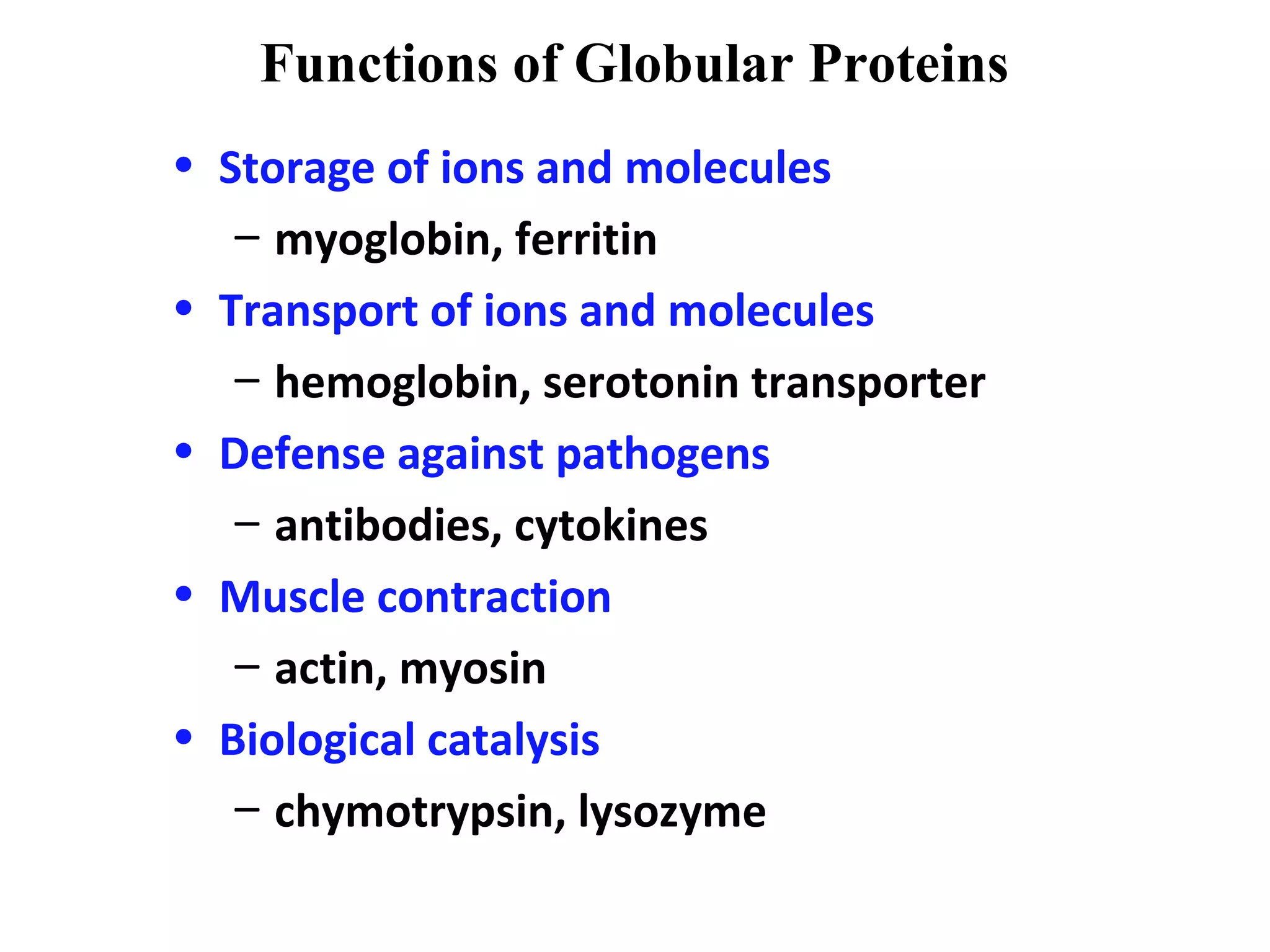 Functions of Globular Proteins

• Storage of ions and molecules
  – myoglobin, ferritin
• Transport of ions and molecules
  – hemoglobin, serotonin transporter
• Defense against pathogens
  – antibodies, cytokines
• Muscle contraction
  – actin, myosin
• Biological catalysis
  – chymotrypsin, lysozyme